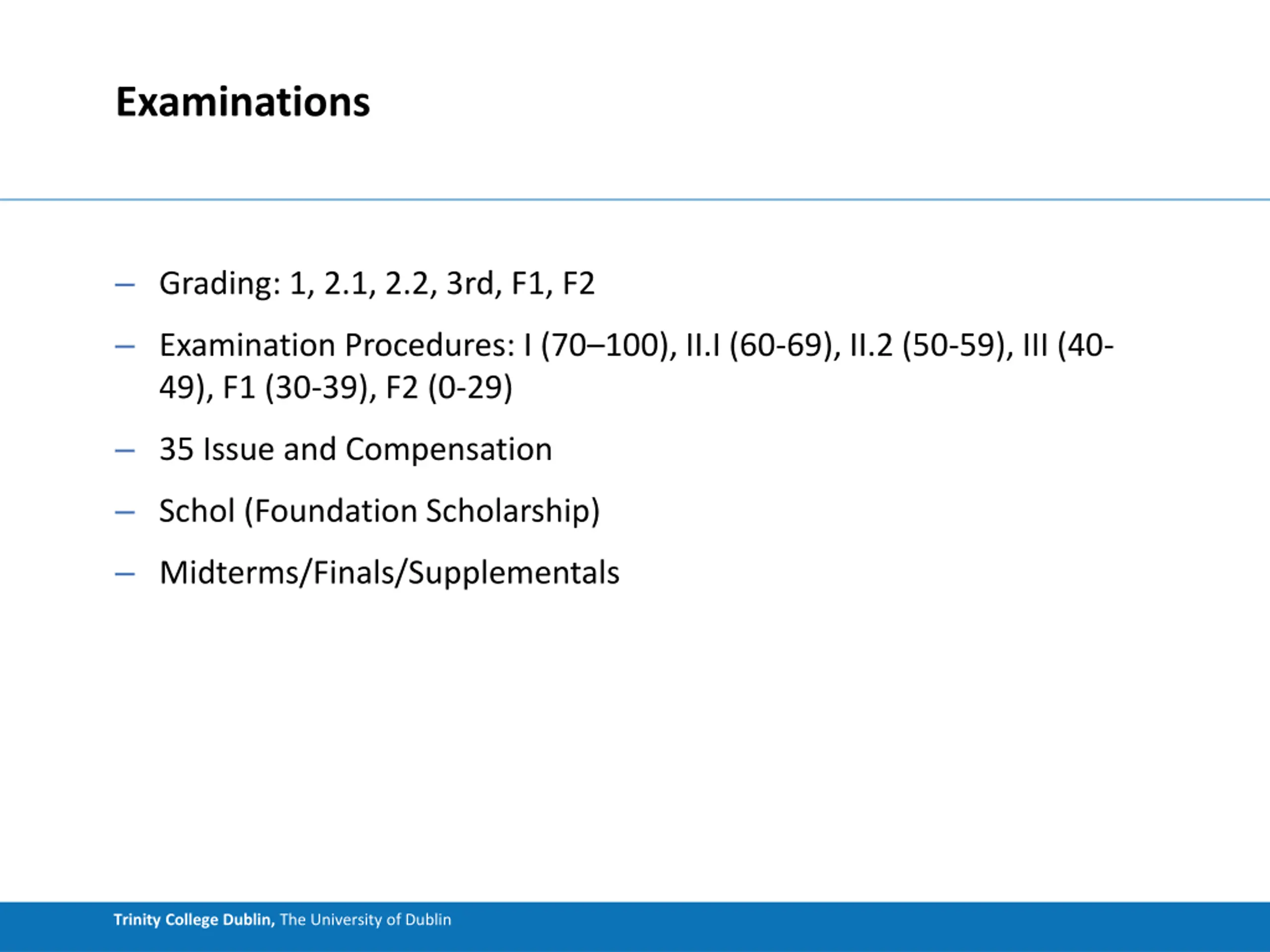 Examinations

– Grading: 1, 2.1, 2.2, 3rd, F1, F2

– Examination Procedures: I (70–100), II.I (60-69), II.2 (50-59), III (40-49), F1 (30-39), F2 (0-29)

– 35 Issue and Compensation

– Schol (Foundation Scholarship)

– Midterms/Finals/Supplementals

Trinity College Dublin, The University of Dublin